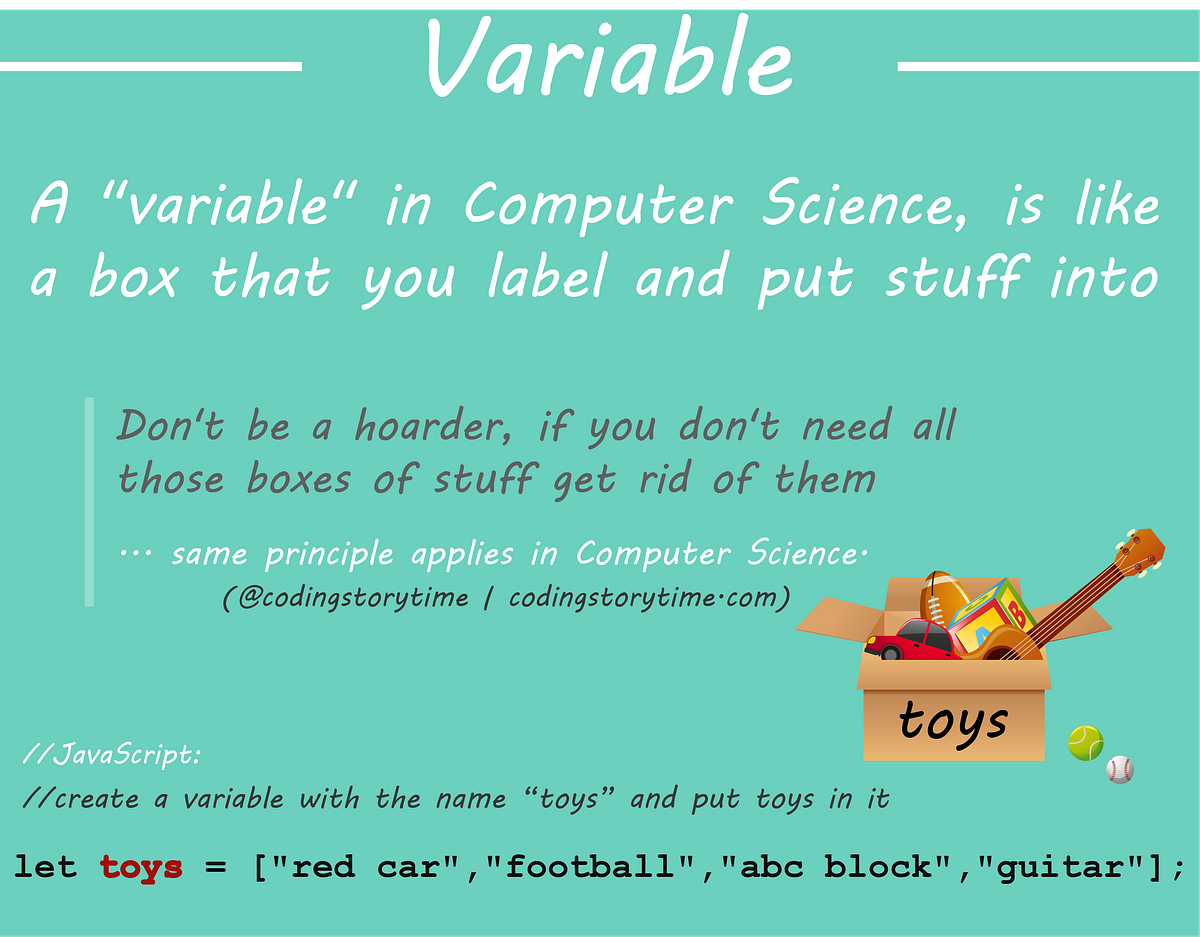 Variable

A "variable" in Computer Science, is like a box that you label and put stuff into

Don't be a hoarder, if you don't need all those boxes of stuff get rid of them

... same principle applies in Computer Science.
(@codingstorytime | codingstorytime.com)

toys

//JavaScript:
//create a variable with the name "toys" and put toys in it

let toys = ["red car","football","abc block","guitar"];